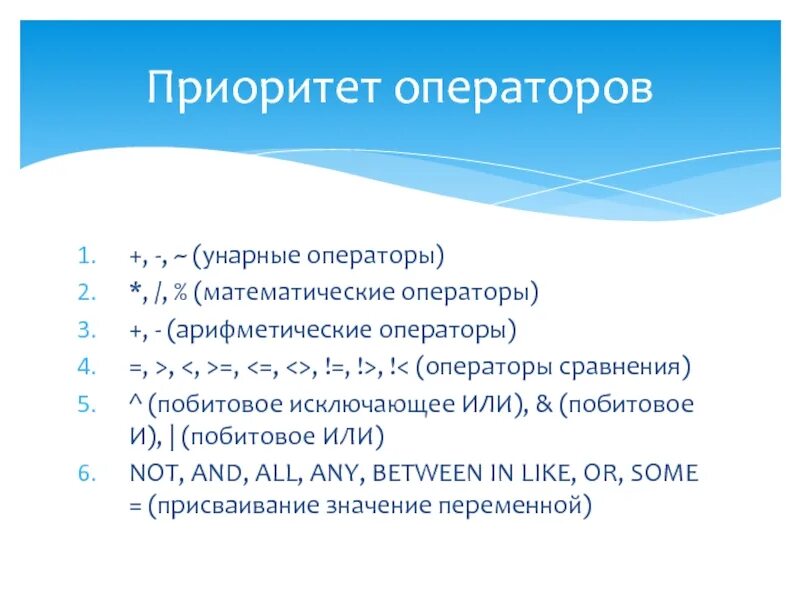 Приоритет операторов

1. +, -, ~ (унарные операторы)
2. *, /, % (математические операторы)
3. +, - (арифметические операторы)
4. =, >, <, >=, <=, <>, !=, !>, !< (операторы сравнения)
5. ^ (побитовое исключающее ИЛИ), & (побитовое И), | (побитовое ИЛИ)
6. NOT, AND, ALL, ANY, BETWEEN IN LIKE, OR, SOME = (присваивание значение переменной)